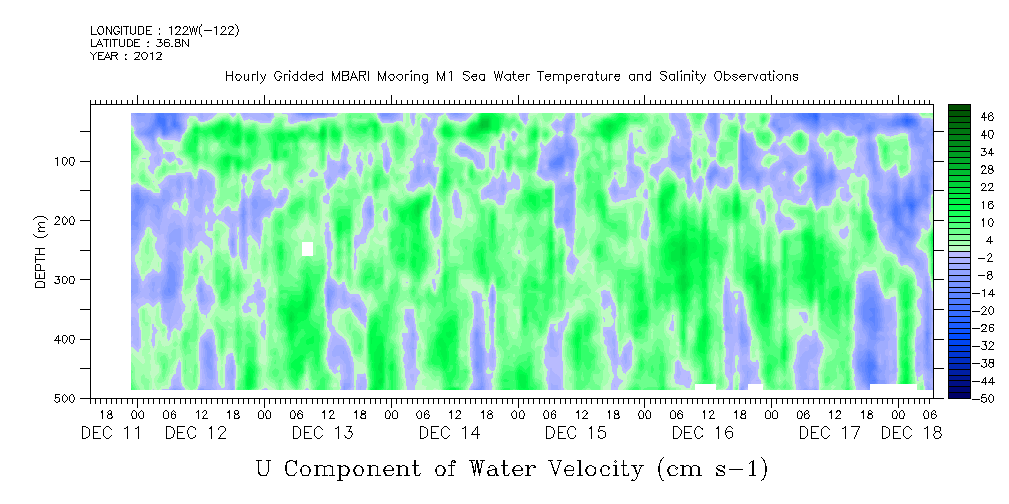 LONGITUDE : 122W(-122)
LATITUDE : 36.8N
YEAR : 2012

Hourly Gridded MBARI Mooring M1 Sea Water Temperature and Salinity Observations

DEPTH (m)

100
200
300
400
500

46
40
34
28
22
16
10
4
-2
-8
-14
-20
-26
-32
-38
-44
-50

18 00 06 12 18 00 06 12 18 00 06 12 18 00 06 12 18 00 06 12 18 00 06 12 18 00 06 12 18 00 06
DEC 11 DEC 12 DEC 13 DEC 14 DEC 15 DEC 16 DEC 17 DEC 18

U Component of Water Velocity (cm s-1)